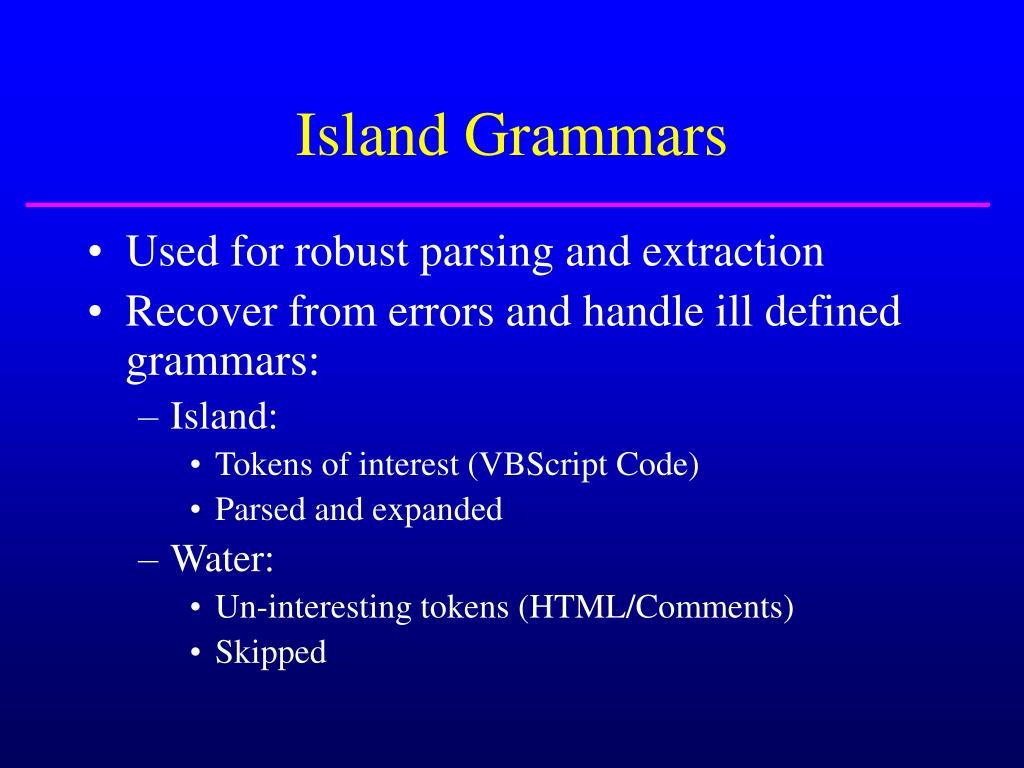 Island Grammars

• Used for robust parsing and extraction
• Recover from errors and handle ill defined grammars:
– Island:
• Tokens of interest (VBScript Code)
• Parsed and expanded
– Water:
• Un-interesting tokens (HTML/Comments)
• Skipped